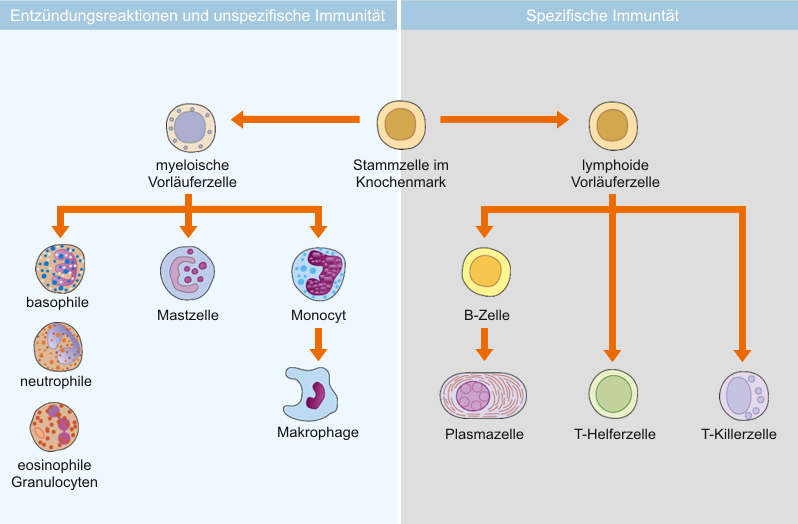 Entzündungsreaktionen und unspezifische Immunität

Spezifische Immuntät

myeloische Vorläuferzelle

Stammzelle im Knochenmark

lymphoide Vorläuferzelle

basophile

neutrophile

eosinophile Granulocyten

Mastzelle

Monocyt

Makrophage

B-Zelle

Plasmazelle

T-Helferzelle

T-Killerzelle